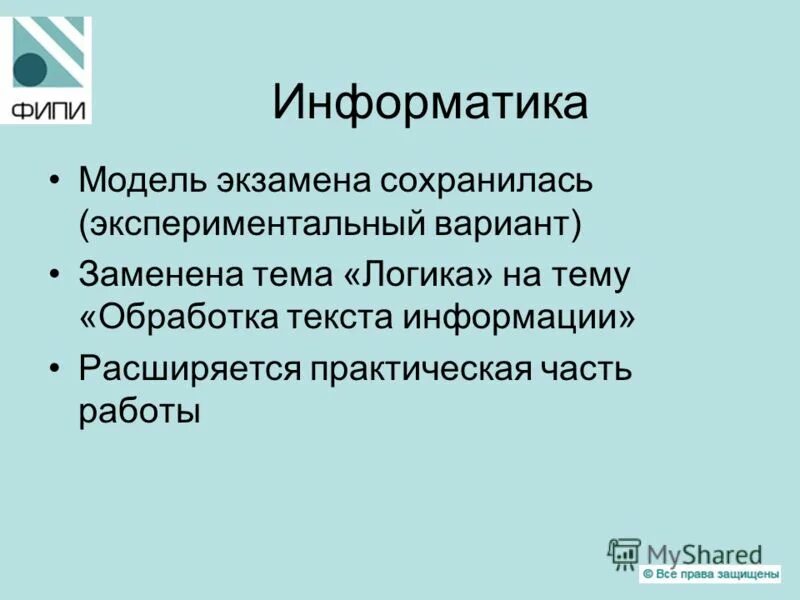 ФИПИ

Информатика

• Модель экзамена сохранилась (экспериментальный вариант)
• Заменена тема «Логика» на тему «Обработка текста информации»
• Расширяется практическая часть работы

MyShared
© Все права защищены